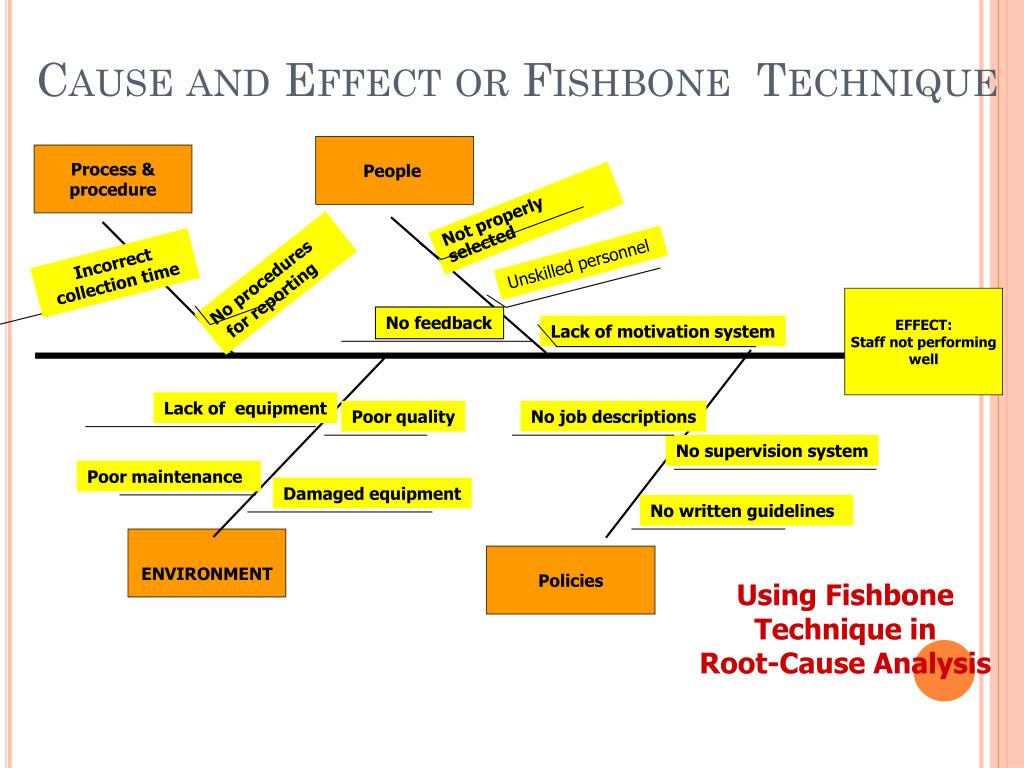 CAUSE AND EFFECT OR FISHBONE TECHNIQUE

Process & procedure

People

Incorrect collection time

No procedures for reporting

Not properly selected

Unskilled personnel

No feedback

Lack of motivation system

EFFECT: Staff not performing well

Lack of equipment

Poor quality

No job descriptions

No supervision system

Poor maintenance

Damaged equipment

No written guidelines

ENVIRONMENT

Policies

Using Fishbone Technique in Root-Cause Analysis